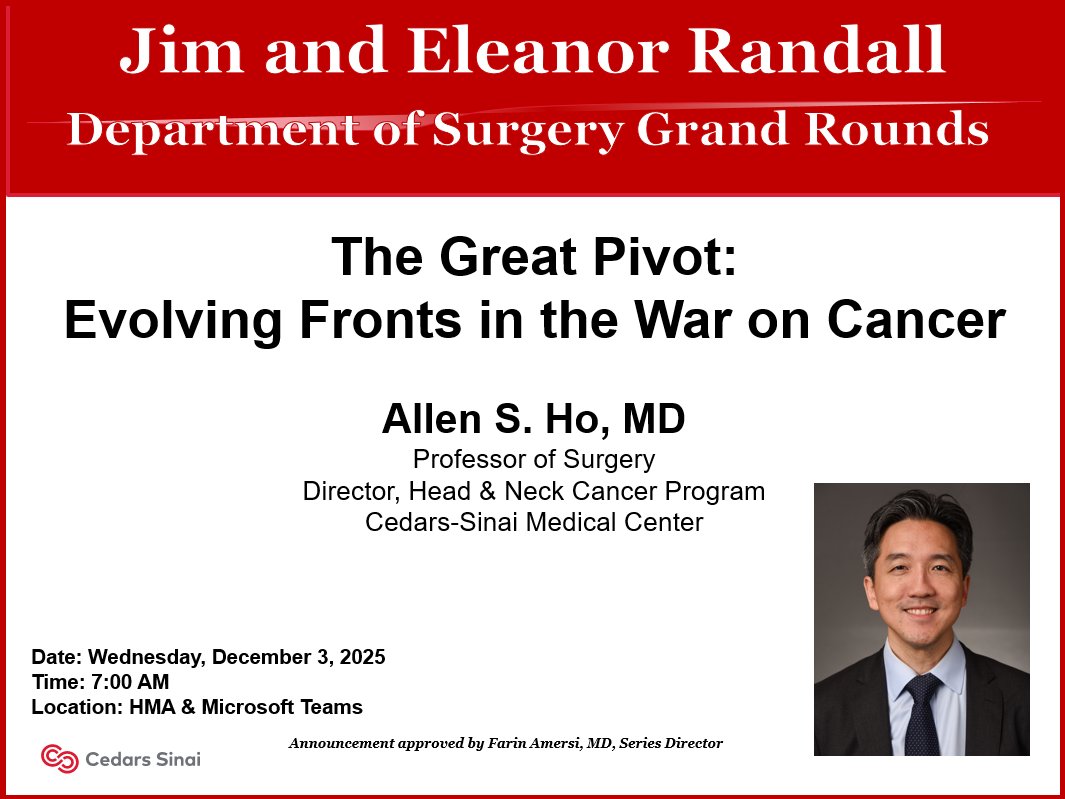 Jim and Eleanor Randall
Department of Surgery Grand Rounds

The Great Pivot:
Evolving Fronts in the War on Cancer

Allen S. Ho, MD
Professor of Surgery
Director, Head & Neck Cancer Program
Cedars-Sinai Medical Center

Date: Wednesday, December 3, 2025
Time: 7:00 AM
Location: HMA & Microsoft Teams

Cedars Sinai

Announcement approved by Farin Amersi, MD, Series Director